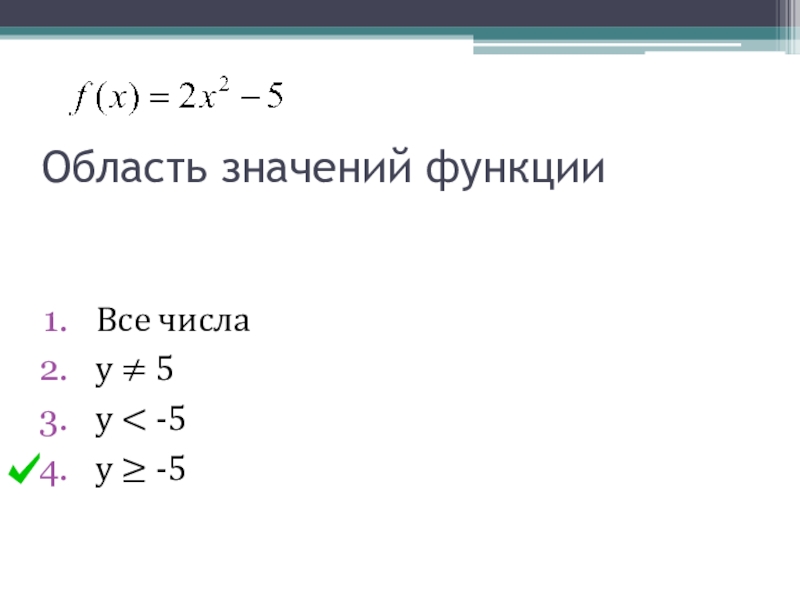 $f(x) = 2x^2 - 5$

Область значений функции

1. Все числа
2. $y \neq 5$
3. $y < -5$
4. $y \geq -5$